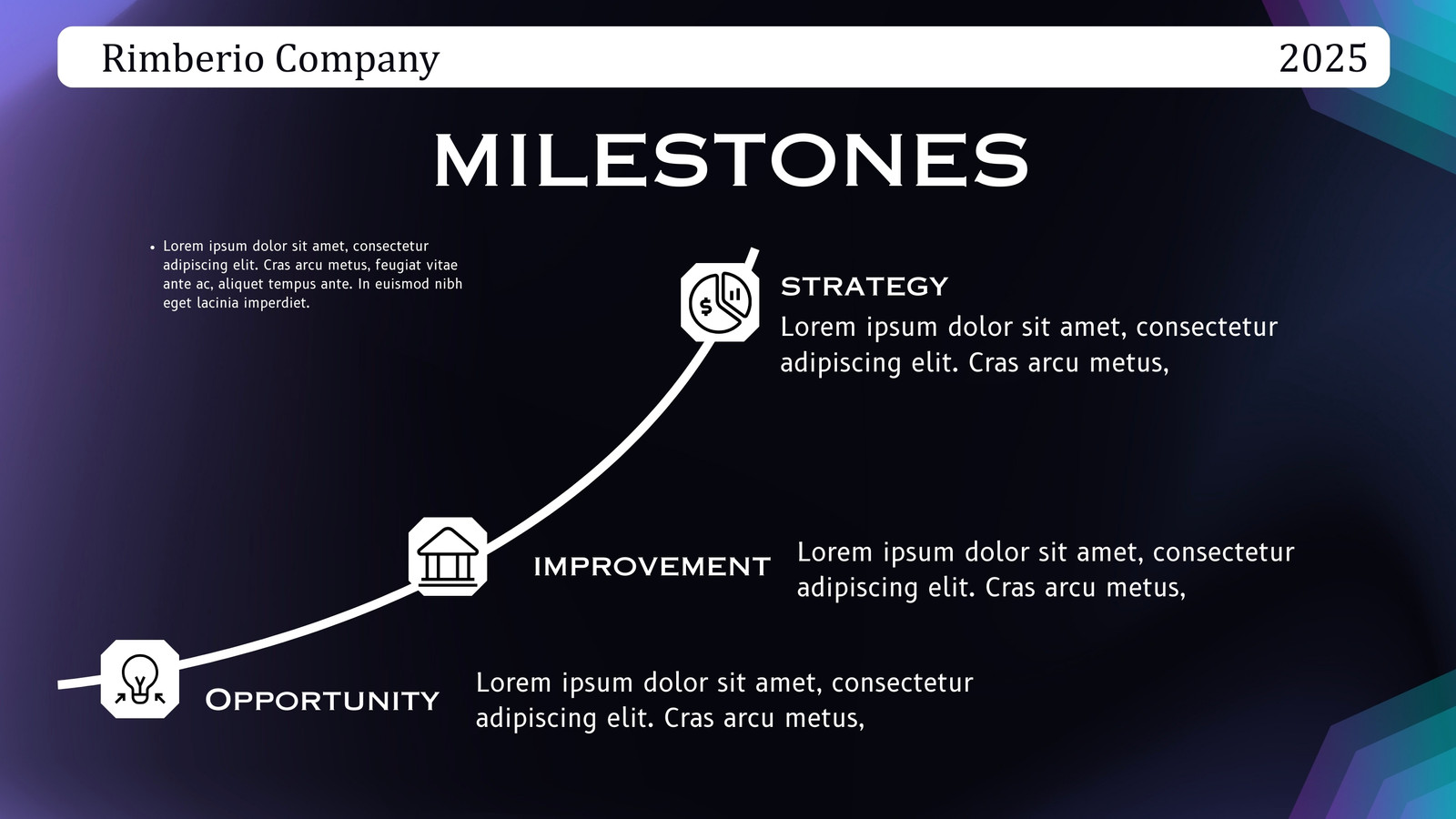 Rimberio Company

2025

MILESTONES

• Lorem ipsum dolor sit amet, consectetur adipiscing elit. Cras arcu metus, feugiat vitae ante ac, aliquet tempus ante. In euismod nibh eget lacinia imperdiet.

STRATEGY

Lorem ipsum dolor sit amet, consectetur adipiscing elit. Cras arcu metus,

IMPROVEMENT

Lorem ipsum dolor sit amet, consectetur adipiscing elit. Cras arcu metus,

OPPORTUNITY

Lorem ipsum dolor sit amet, consectetur adipiscing elit. Cras arcu metus,